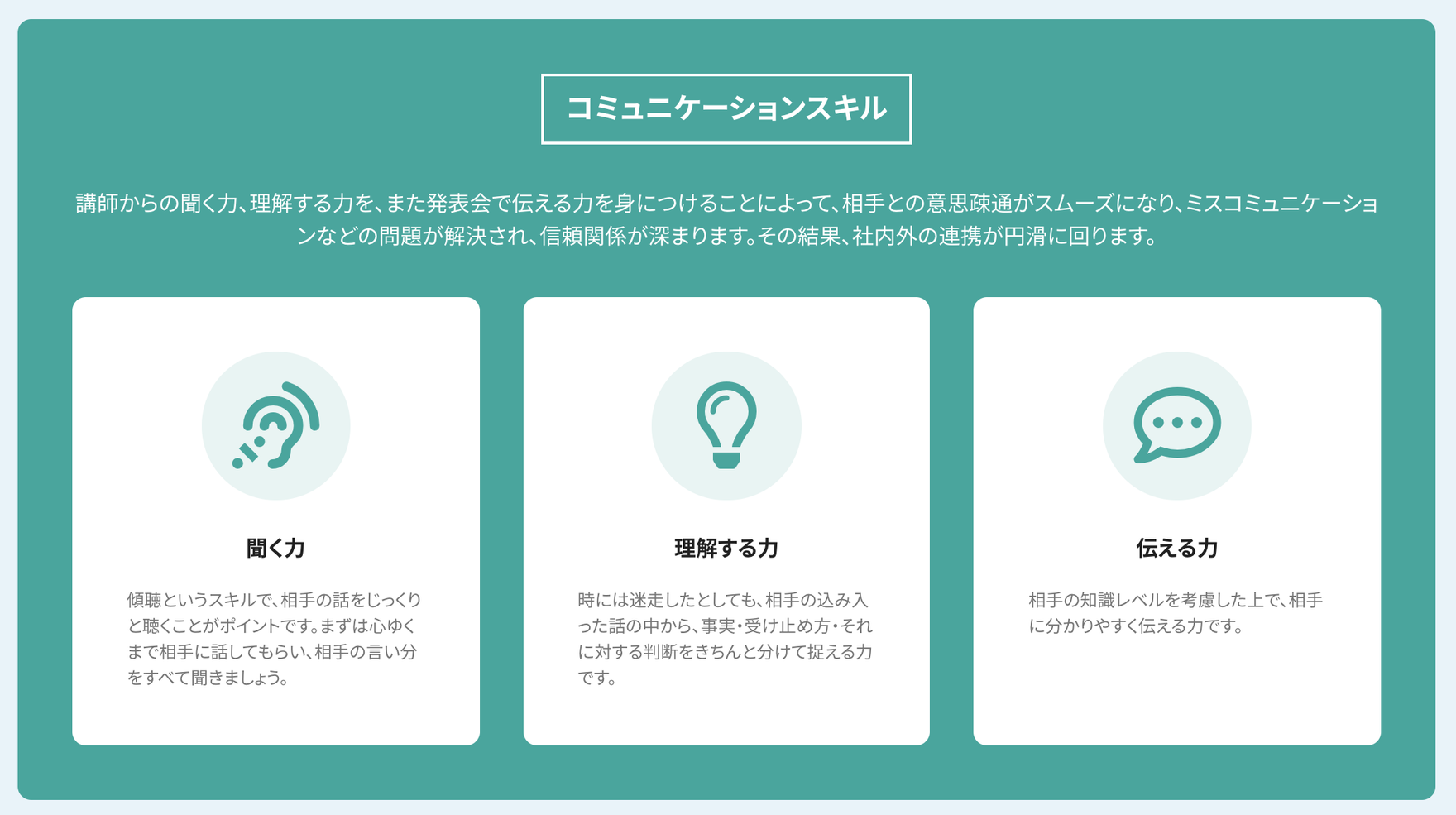 コミュニケーションスキル

講師からの聞く力、理解する力を、また発表会で伝える力を身につけることによって、相手との意思疎通がスムーズになり、ミスコミュニケーションなどの問題が解決され、信頼関係が深まります。その結果、社内外の連携が円滑に回ります。

聞く力

傾聴というスキルで、相手の話をじっくりと聴くことがポイントです。まずは心ゆくまで相手に話してもらい、相手の言い分をすべて聞きましょう。

理解する力

時には迷走したとしても、相手の込み入った話の中から、事実・受け止め方・それに対する判断をきちんと分けて捉える力です。

伝える力

相手の知識レベルを考慮した上で、相手に分かりやすく伝える力です。